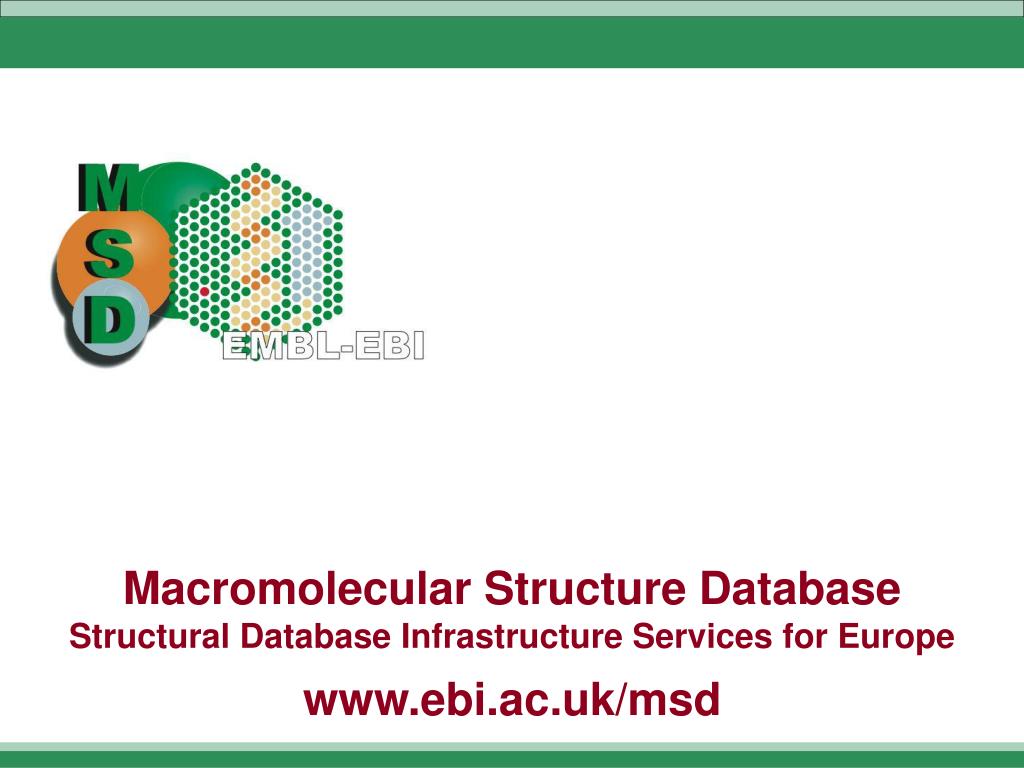 M
S
D
EMBL-EBI

Macromolecular Structure Database
Structural Database Infrastructure Services for Europe

www.ebi.ac.uk/msd